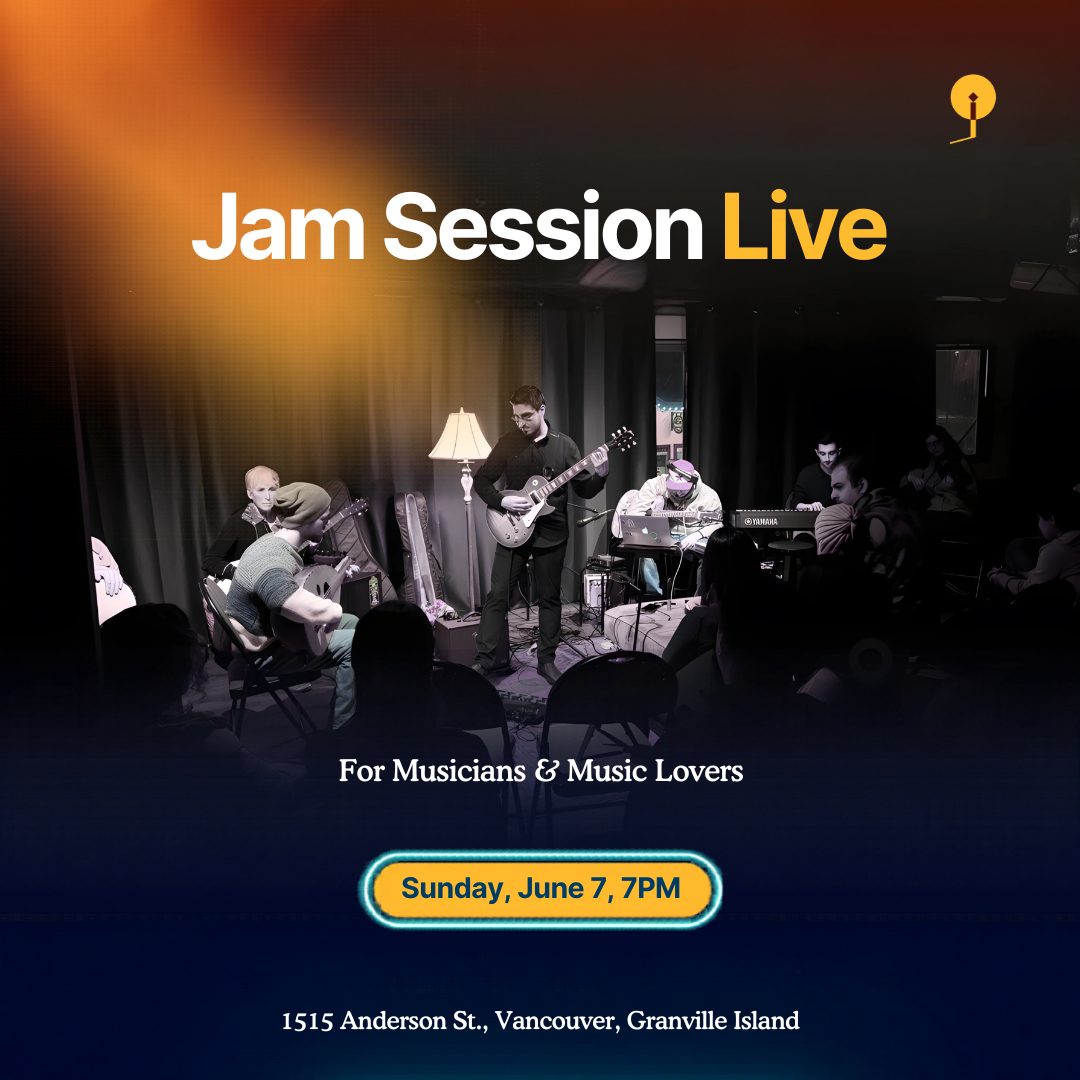 Jam Session Live

YAMAHA

For Musicians & Music Lovers

Sunday, June 7, 7PM

1515 Anderson St., Vancouver, Granville Island